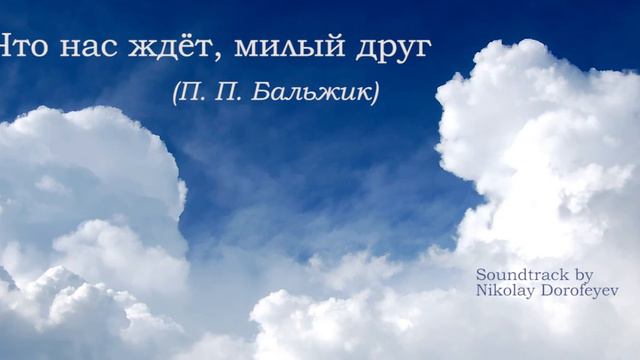 Что нас ждёт, милый друг
(П. П. Бальжик)

Soundtrack by
Nikolay Dorofeyev